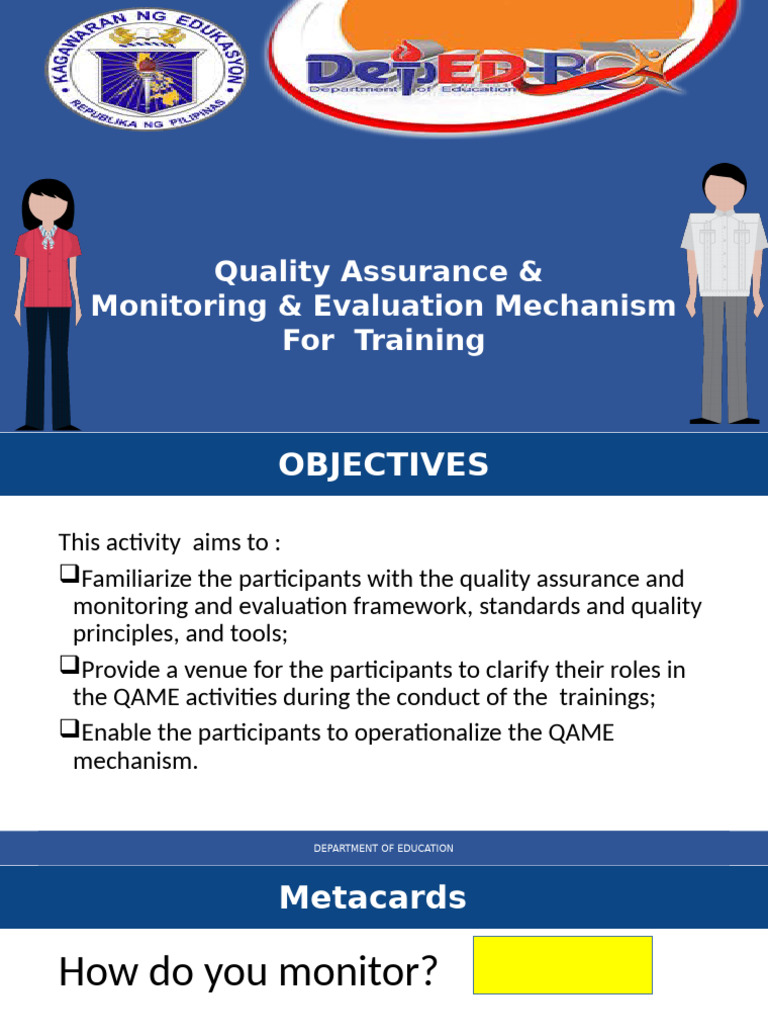 KAGAWARAN NG EDUKASYON
REPUBLIKA NG PILIPINAS

DepED-RO
Department of Education

Quality Assurance &
Monitoring & Evaluation Mechanism
For Training

OBJECTIVES

This activity aims to :
❑Familiarize the participants with the quality assurance and monitoring and evaluation framework, standards and quality principles, and tools;
❑Provide a venue for the participants to clarify their roles in the QAME activities during the conduct of the trainings;
❑Enable the participants to operationalize the QAME mechanism.

DEPARTMENT OF EDUCATION

Metacards

How do you monitor?